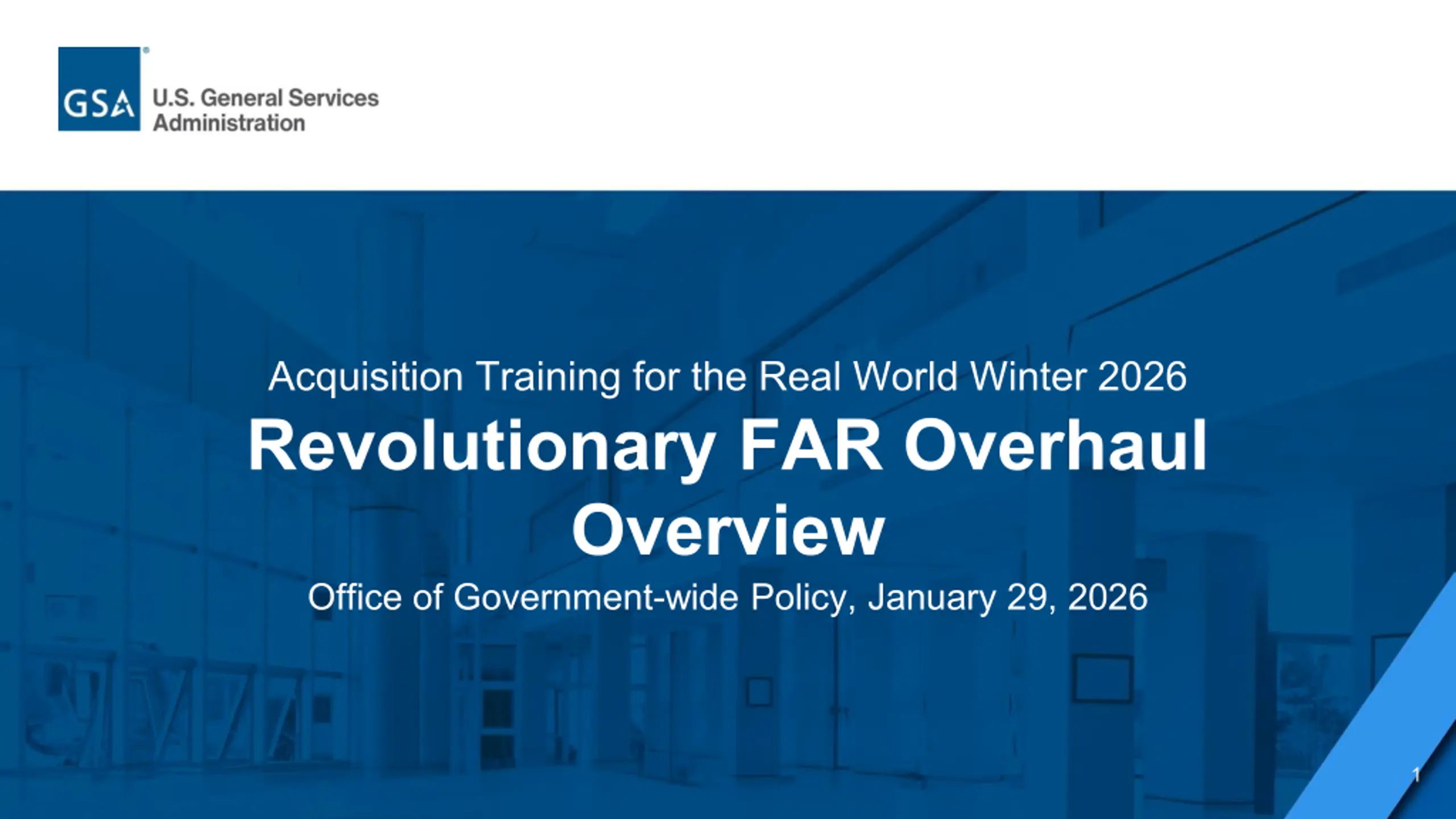 GSA U.S. General Services Administration

Acquisition Training for the Real World Winter 2026

Revolutionary FAR Overhaul Overview

Office of Government-wide Policy, January 29, 2026

1